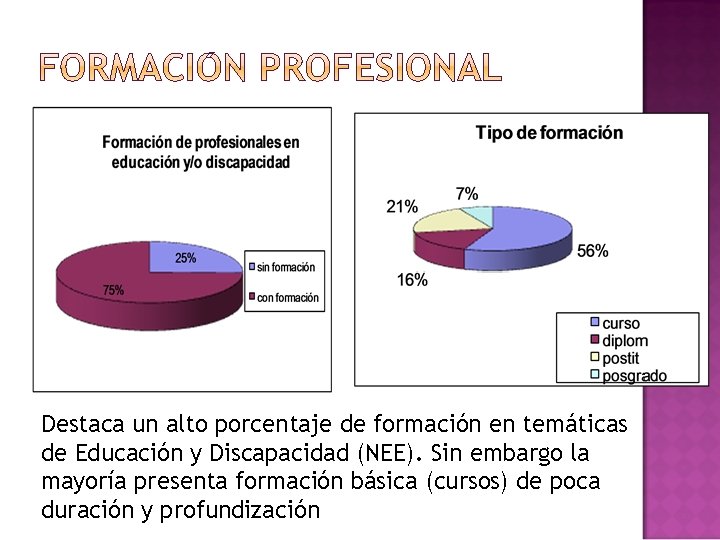 FORMACIÓN PROFESIONAL

Formación de profesionales en educación y/o discapacidad

25%
75%

sin formación
con formación

Tipo de formación

7%
21%
56%
16%

curso
diplom
postit
posgrado

Destaca un alto porcentaje de formación en temáticas de Educación y Discapacidad (NEE). Sin embargo la mayoría presenta formación básica (cursos) de poca duración y profundización